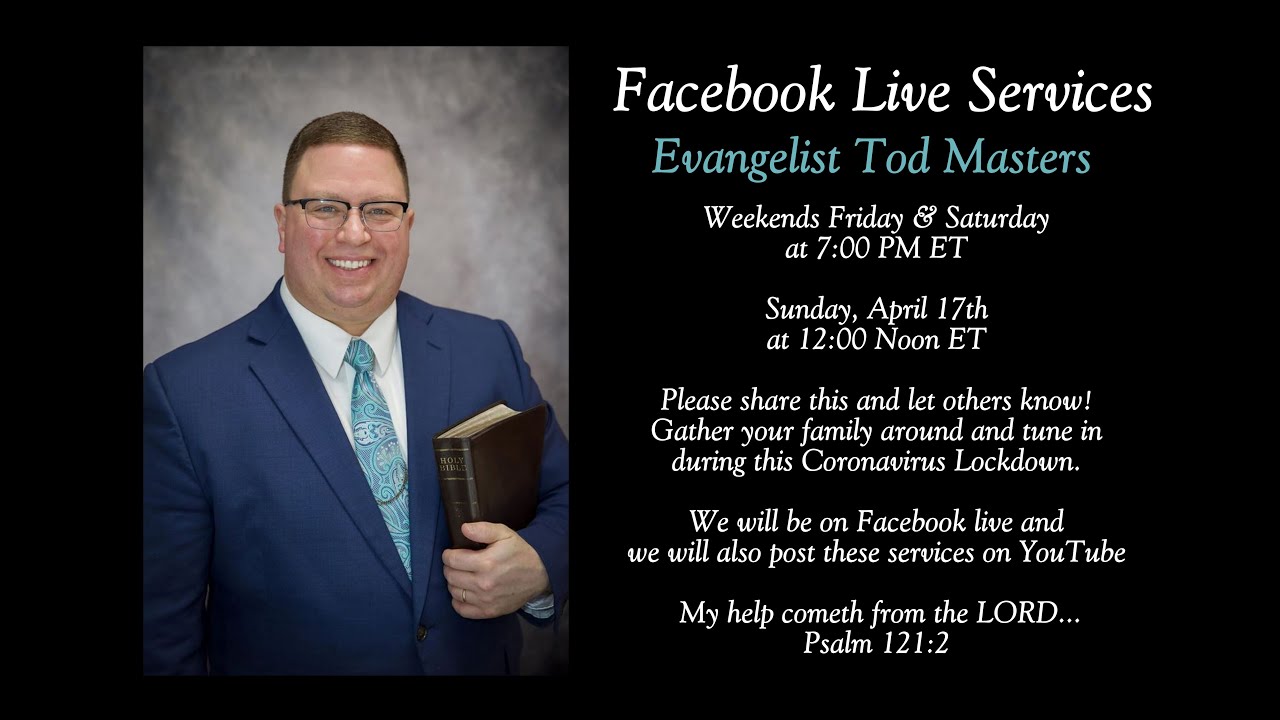 HOLY BIBLE

Facebook Live Services
Evangelist Tod Masters

Weekends Friday & Saturday at 7:00 PM ET

Sunday, April 17th at 12:00 Noon ET

Please share this and let others know! Gather your family around and tune in during this Coronavirus Lockdown.

We will be on Facebook live and we will also post these services on YouTube

My help cometh from the LORD... Psalm 121:2